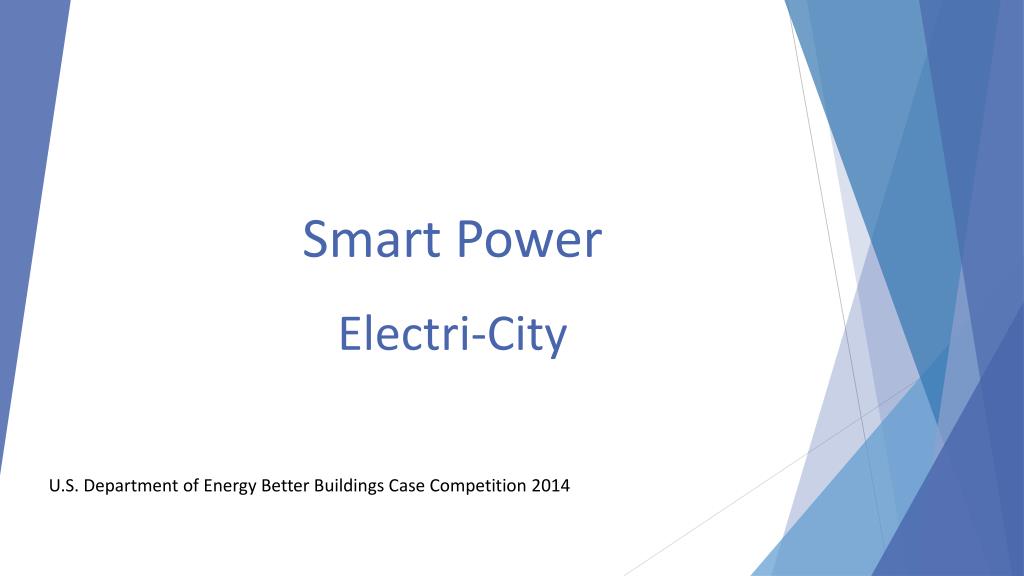 Smart Power

Electri-City

U.S. Department of Energy Better Buildings Case Competition 2014